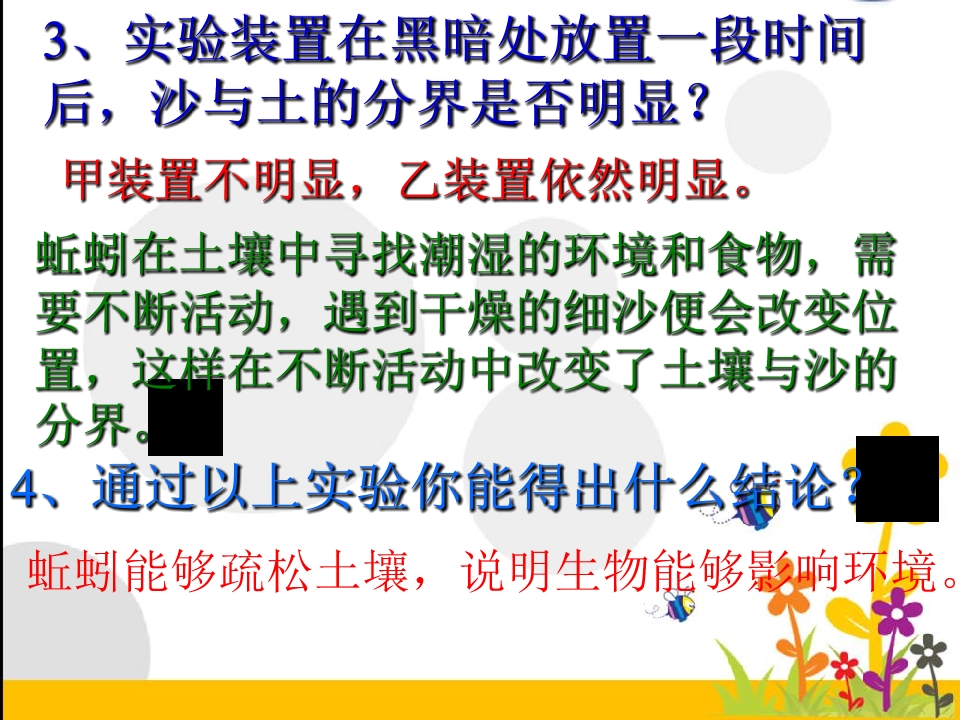 3、实验装置在黑暗处放置一段时间后，沙与土的分界是否明显？

甲装置不明显，乙装置依然明显。

蚯蚓在土壤中寻找潮湿的环境和食物，需要不断活动，遇到干燥的细沙便会改变位置，这样在不断活动中改变了土壤与沙的分界。

4、通过以上实验你能得出什么结论？

蚯蚓能够疏松土壤，说明生物能够影响环境。